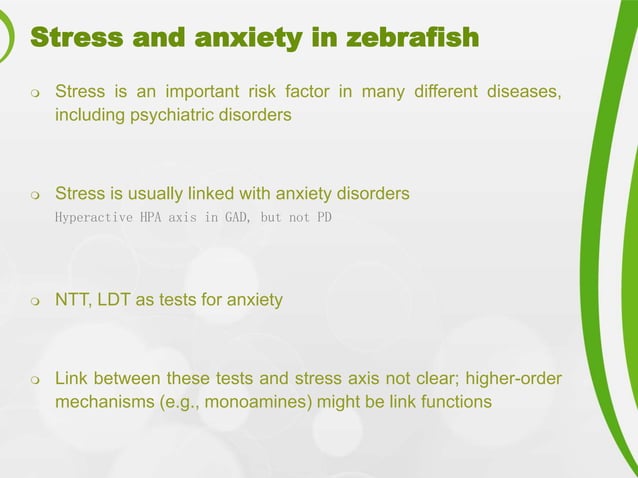 Stress and anxiety in zebrafish

Stress is an important risk factor in many different diseases, including psychiatric disorders

Stress is usually linked with anxiety disorders
Hyperactive HPA axis in GAD, but not PD

NTT, LDT as tests for anxiety

Link between these tests and stress axis not clear; higher-order mechanisms (e.g., monoamines) might be link functions